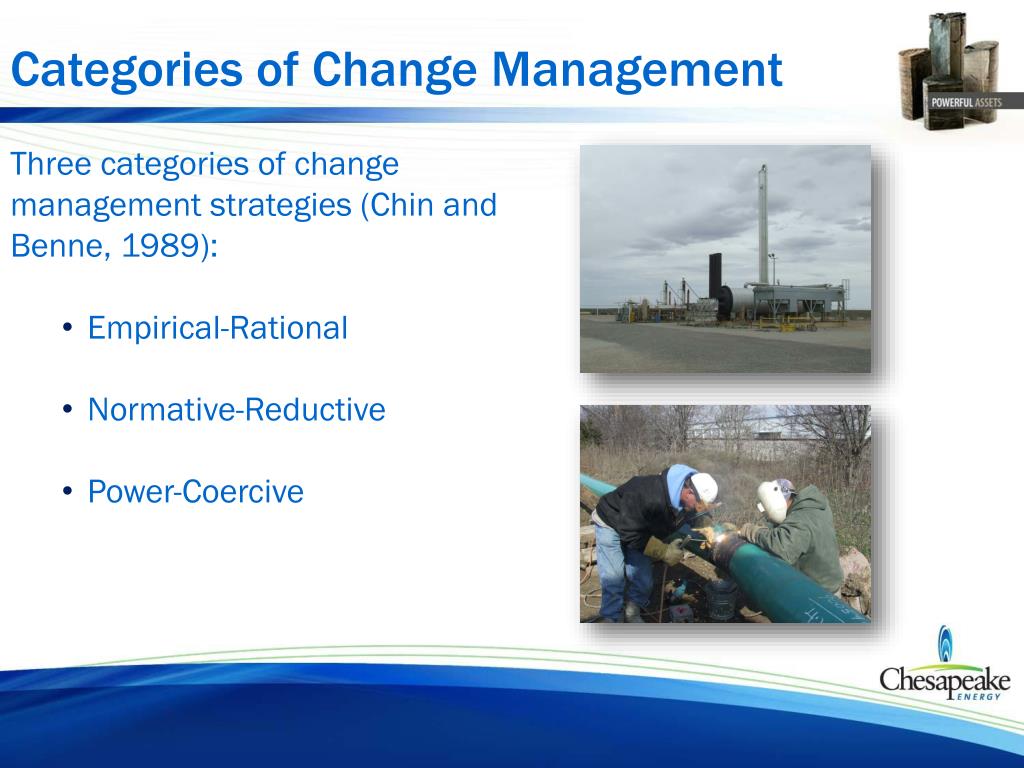 Categories of Change Management

POWERFUL ASSETS

Three categories of change management strategies (Chin and Benne, 1989):

• Empirical-Rational

• Normative-Reductive

• Power-Coercive

Chesapeake ENERGY